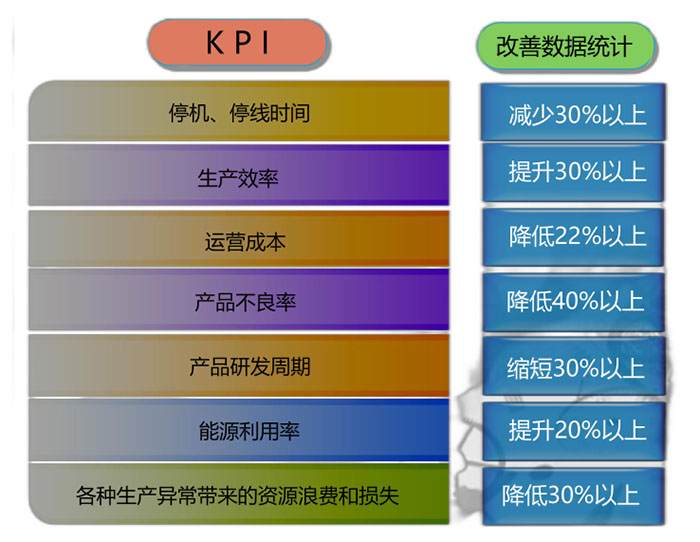 | KPI | 改善数据统计 |
|---|---|
| 停机、停线时间 | 减少30%以上 |
| 生产效率 | 提升30%以上 |
| 运营成本 | 降低22%以上 |
| 产品不良率 | 降低40%以上 |
| 产品研发周期 | 缩短30%以上 |
| 能源利用率 | 提升20%以上 |
| 各种生产异常带来的资源浪费和损失 | 降低30%以上 |